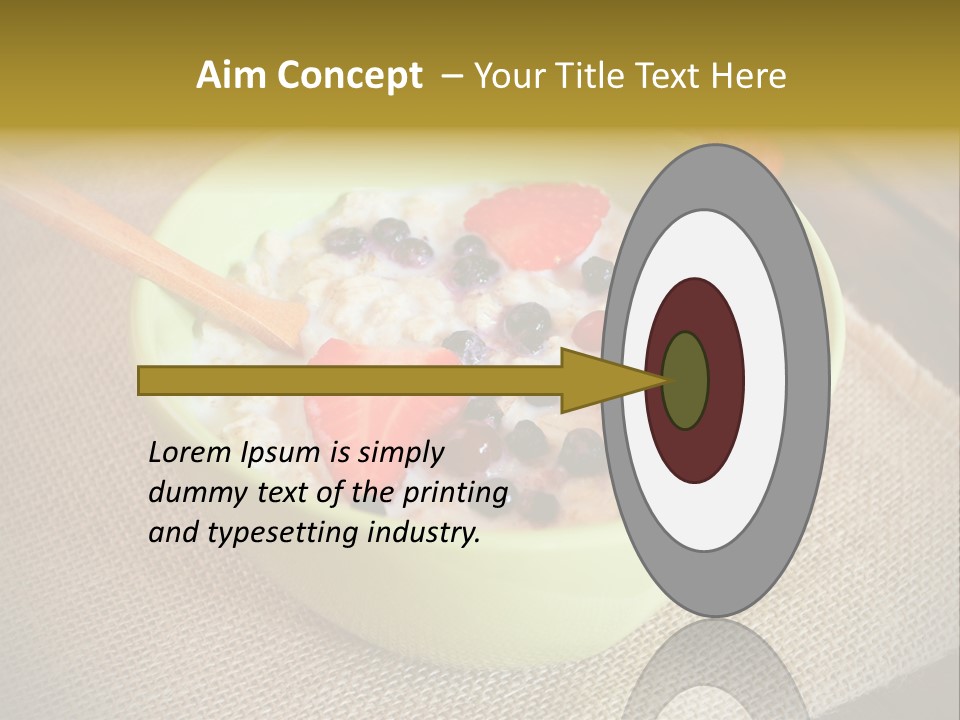 Aim Concept – Your Title Text Here

Lorem Ipsum is simply dummy text of the printing and typesetting industry.